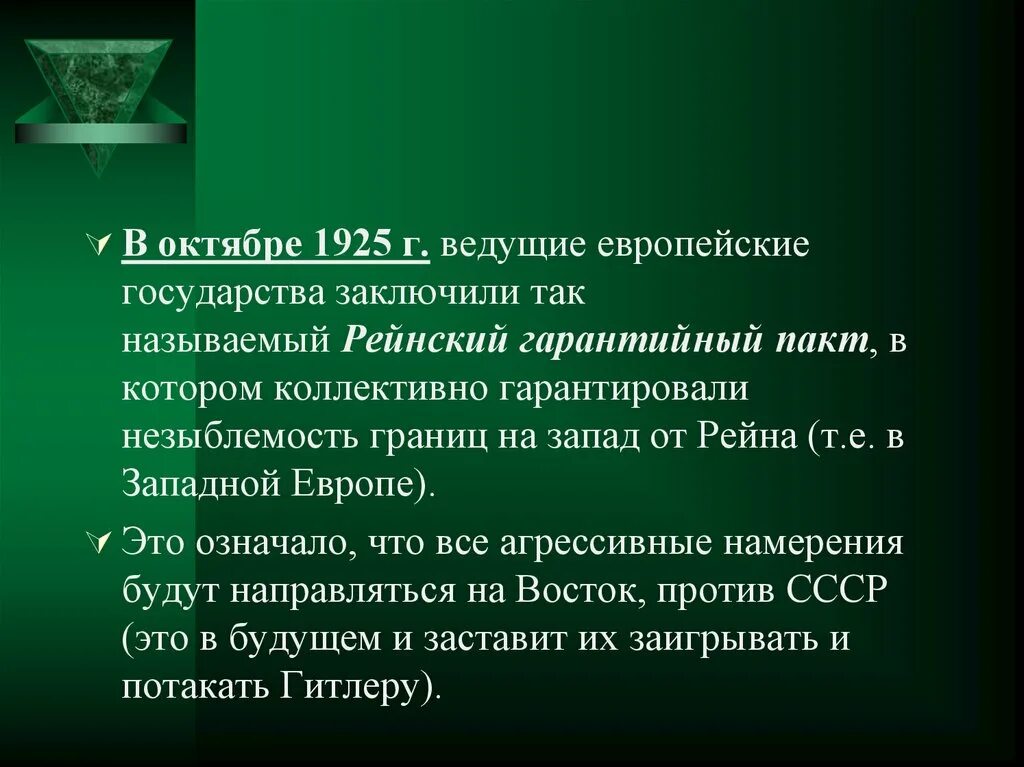 В октябре 1925 г. ведущие европейские государства заключили так называемый Рейнский гарантийный пакт, в котором коллективно гарантировали незыблемость границ на запад от Рейна (т.е. в Западной Европе).

Это означало, что все агрессивные намерения будут направляться на Восток, против СССР (это в будущем и заставит их заигрывать и потакать Гитлеру).